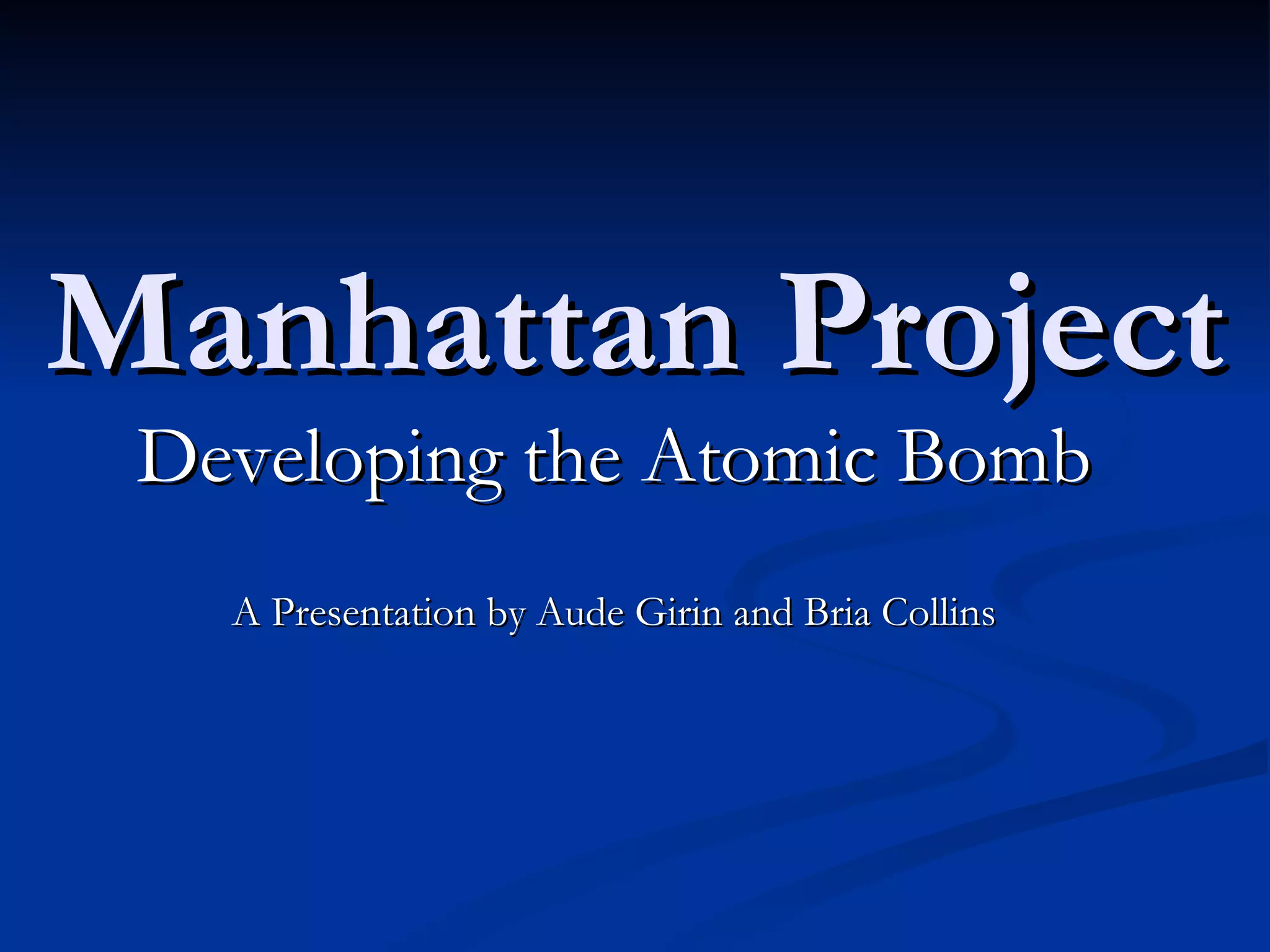 Manhattan Project
Developing the Atomic Bomb

A Presentation by Aude Girin and Bria Collins